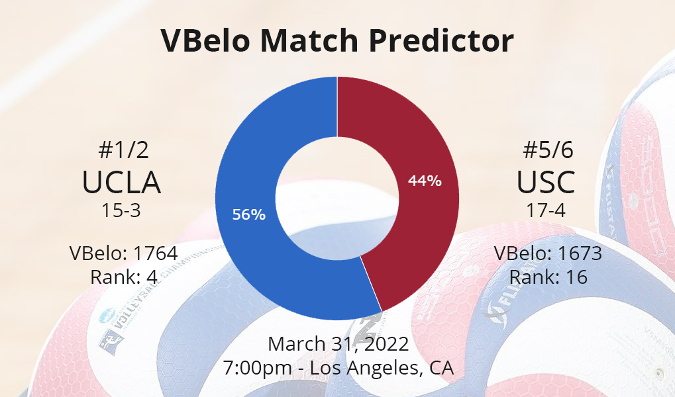 VBelo Match Predictor

#1/2
UCLA
15-3

VBelo: 1764
Rank: 4

56%

44%

#5/6
USC
17-4

VBelo: 1673
Rank: 16

March 31, 2022
7:00pm - Los Angeles, CA